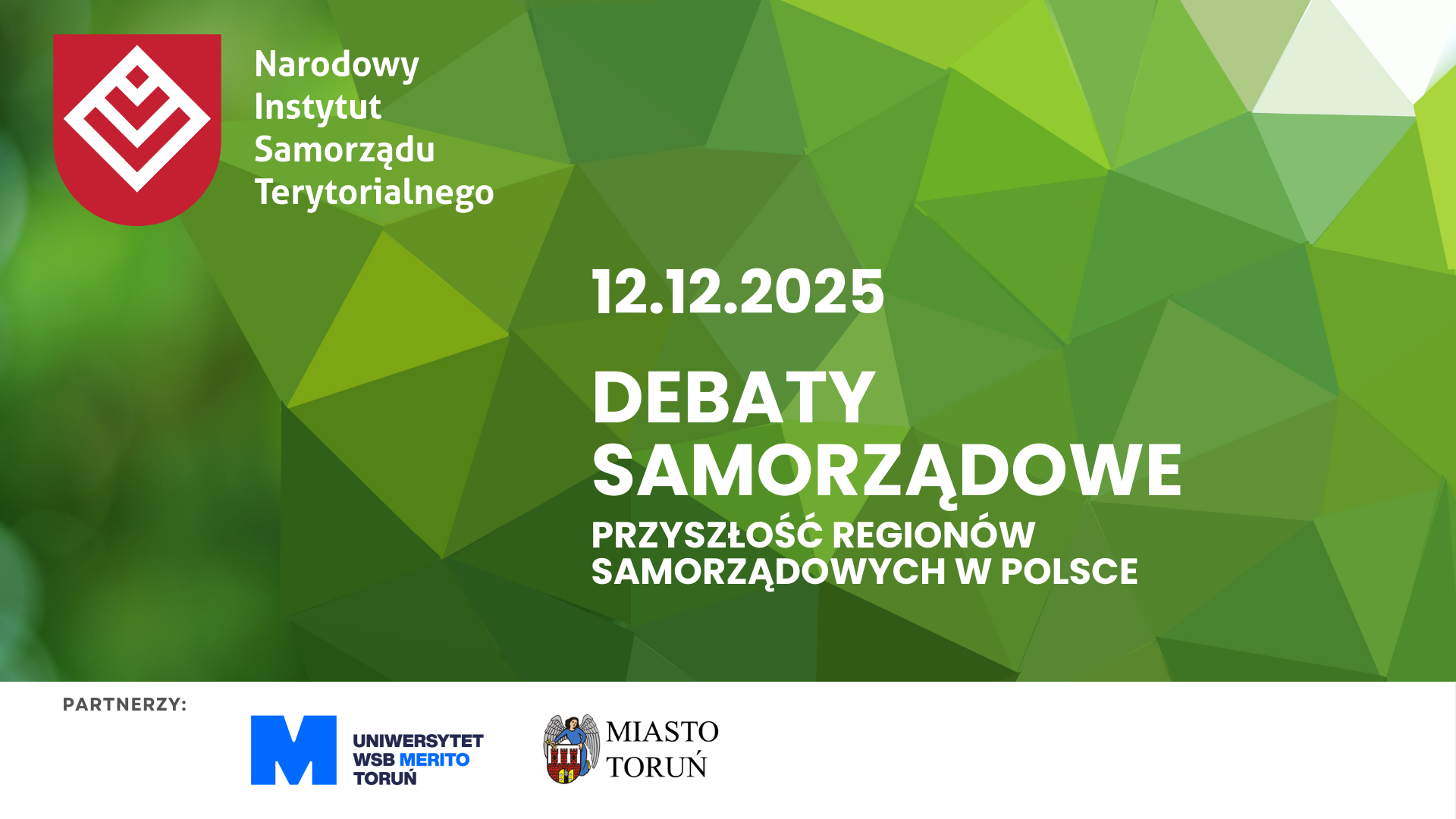 Narodowy
Instytut
Samorządu
Terytorialnego

12.12.2025

DEBATY
SAMORZĄDOWE
PRZYSZŁOŚĆ REGIONÓW
SAMORZĄDOWYCH W POLSCE

PARTNERZY:

UNIWERSYTET
WSB MERITO
TORUŃ

MIASTO
TORUŃ